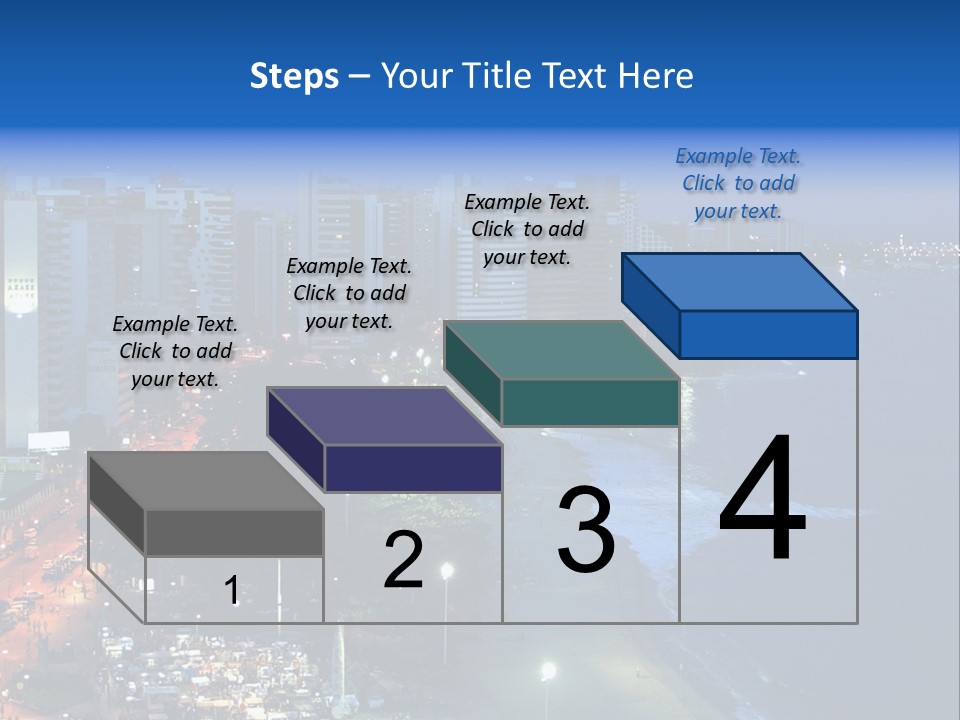 Steps – Your Title Text Here

Example Text. Click to add your text.

Example Text. Click to add your text.

Example Text. Click to add your text.

Example Text. Click to add your text.

1

2

3

4